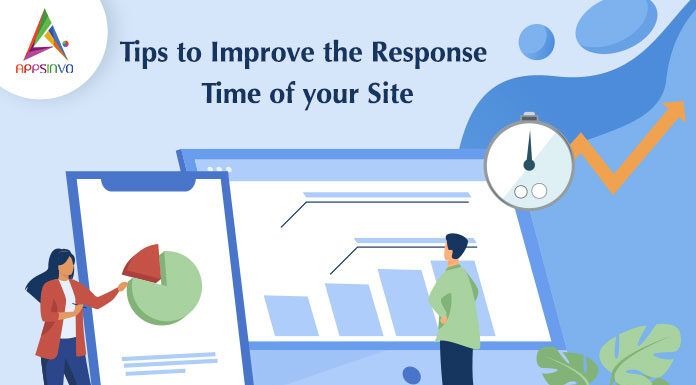 APPSINVO

Tips to Improve the Response Time of your Site